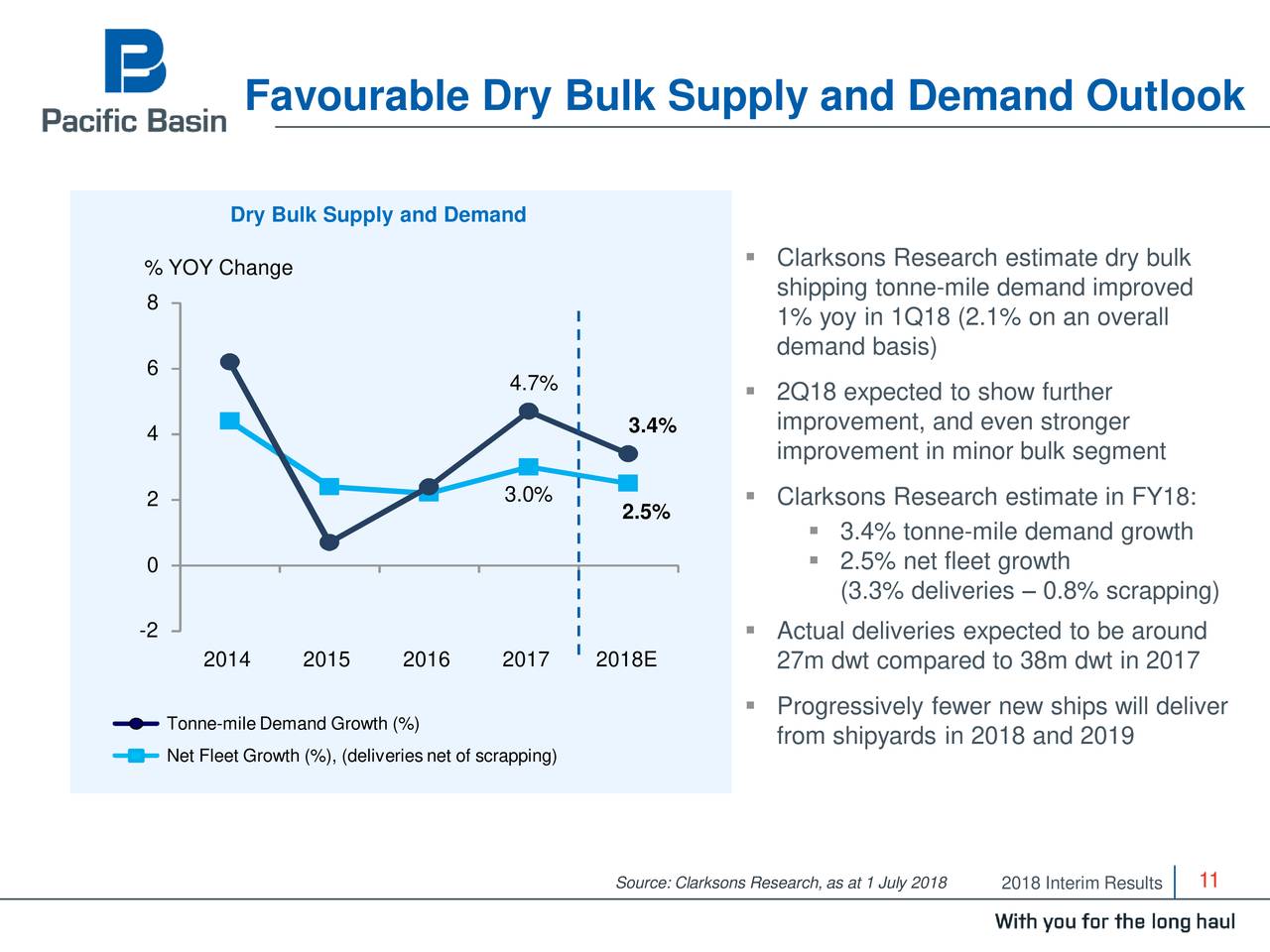 Pacific Basin

Favourable Dry Bulk Supply and Demand Outlook

Dry Bulk Supply and Demand

% YOY Change

8
6
4
2
0
-2

4.7%
3.4%
3.0%
2.5%

2014 2015 2016 2017 2018E

Tonne-mile Demand Growth (%)
Net Fleet Growth (%), (deliveries net of scrapping)

▪ Clarksons Research estimate dry bulk shipping tonne-mile demand improved 1% yoy in 1Q18 (2.1% on an overall demand basis)

▪ 2Q18 expected to show further improvement, and even stronger improvement in minor bulk segment

▪ Clarksons Research estimate in FY18:
▪ 3.4% tonne-mile demand growth
▪ 2.5% net fleet growth (3.3% deliveries – 0.8% scrapping)

▪ Actual deliveries expected to be around 27m dwt compared to 38m dwt in 2017

▪ Progressively fewer new ships will deliver from shipyards in 2018 and 2019

Source: Clarksons Research, as at 1 July 2018

2018 Interim Results 11

With you for the long haul